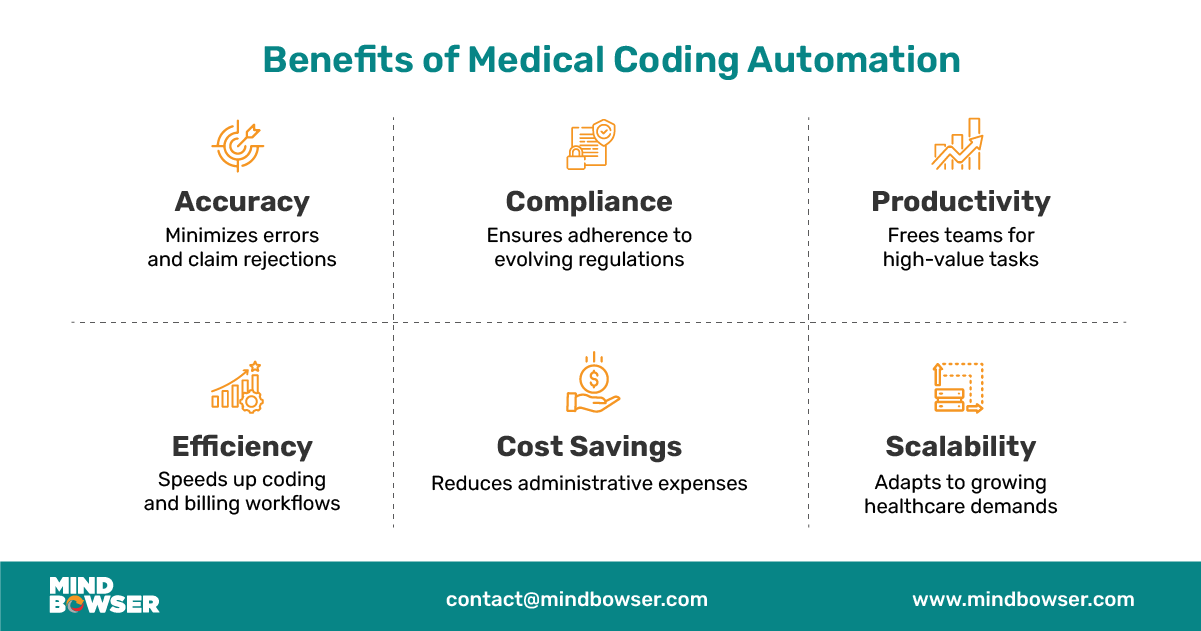 Benefits of Medical Coding Automation

Accuracy
Minimizes errors and claim rejections

Compliance
Ensures adherence to evolving regulations

Productivity
Frees teams for high-value tasks

Efficiency
Speeds up coding and billing workflows

Cost Savings
Reduces administrative expenses

Scalability
Adapts to growing healthcare demands

MIND BOWSER

contact@mindbowser.com

www.mindbowser.com